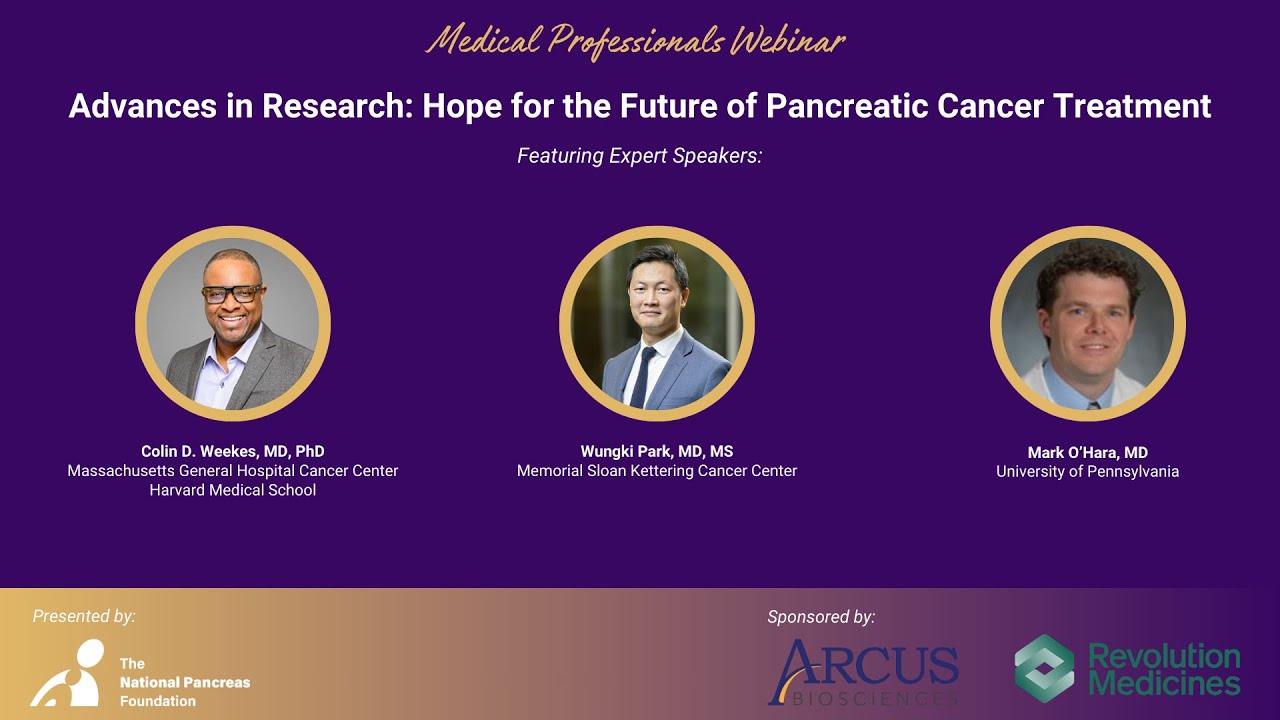 Medical Professionals Webinar

Advances in Research: Hope for the Future of Pancreatic Cancer Treatment

Featuring Expert Speakers:

Colin D. Weekes, MD, PhD
Massachusetts General Hospital Cancer Center
Harvard Medical School

Wungki Park, MD, MS
Memorial Sloan Kettering Cancer Center

Mark O'Hara, MD
University of Pennsylvania

Presented by:

The National Pancreas Foundation

Sponsored by:

ARCUS BIOSCIENCES

Revolution Medicines